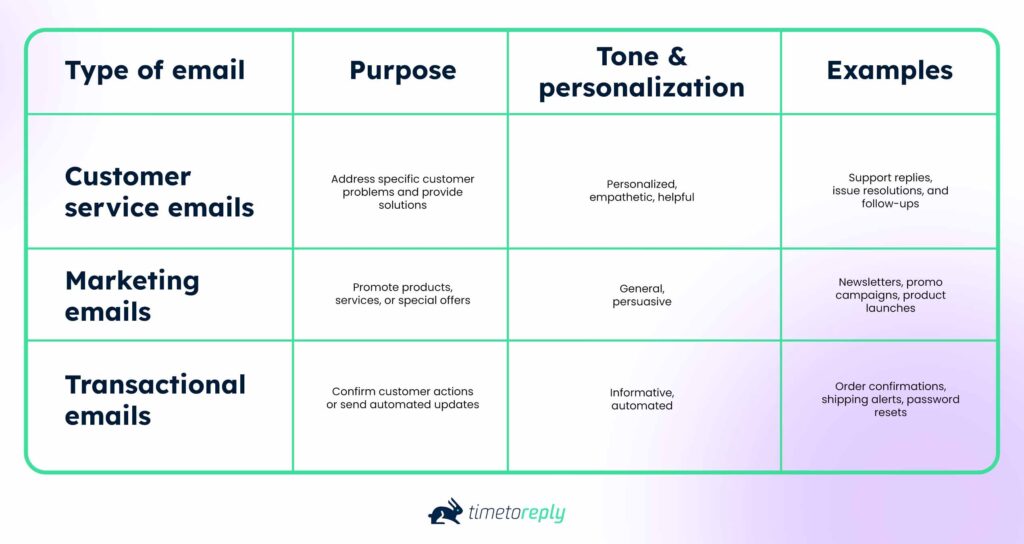 | Type of email | Purpose | Tone & personalization | Examples |
|---|---|---|---|
| Customer service emails | Address specific customer problems and provide solutions | Personalized, empathetic, helpful | Support replies, issue resolutions, and follow-ups |
| Marketing emails | Promote products, services, or special offers | General, persuasive | Newsletters, promo campaigns, product launches |
| Transactional emails | Confirm customer actions or send automated updates | Informative, automated | Order confirmations, shipping alerts, password resets |

timetoreply